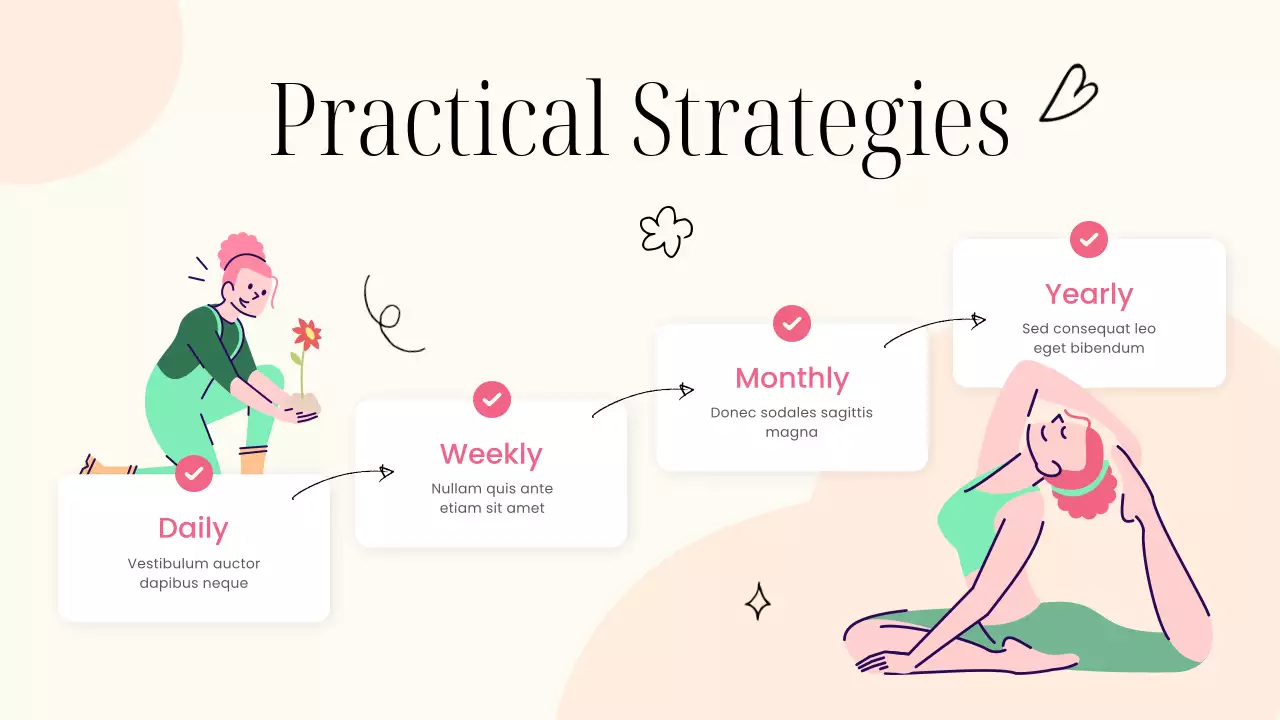 Practical Strategies

Daily
Vestibulum auctor dapibus neque

Weekly
Nullam quis ante etiam sit amet

Monthly
Donec sodales sagittis magna

Yearly
Sed consequat leo eget bibendum